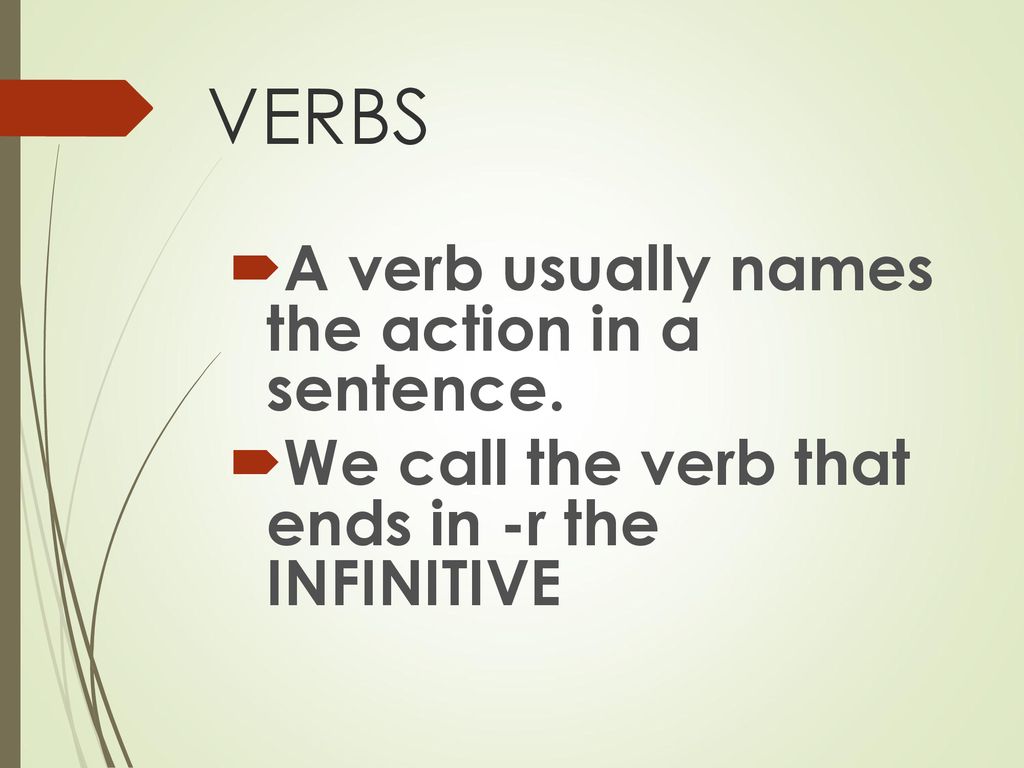 VERBS

A verb usually names the action in a sentence.

We call the verb that ends in -r the INFINITIVE